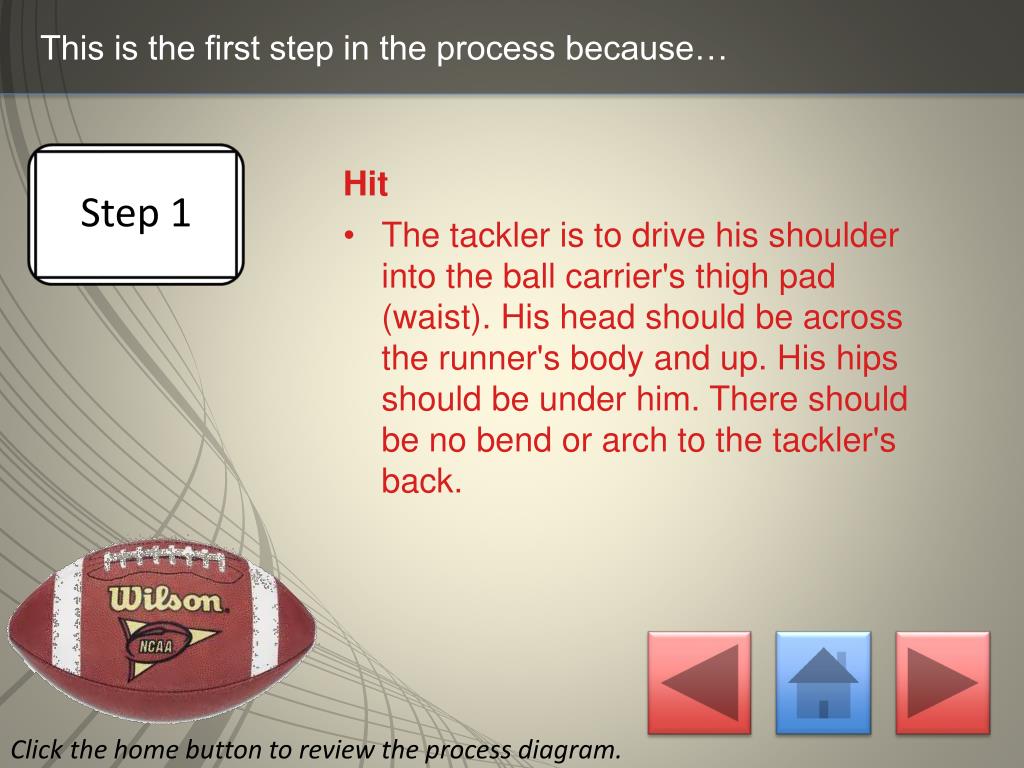 This is the first step in the process because…

Step 1

Hit

• The tackler is to drive his shoulder into the ball carrier's thigh pad (waist). His head should be across the runner's body and up. His hips should be under him. There should be no bend or arch to the tackler's back.

Wilson
NCAA

Click the home button to review the process diagram.